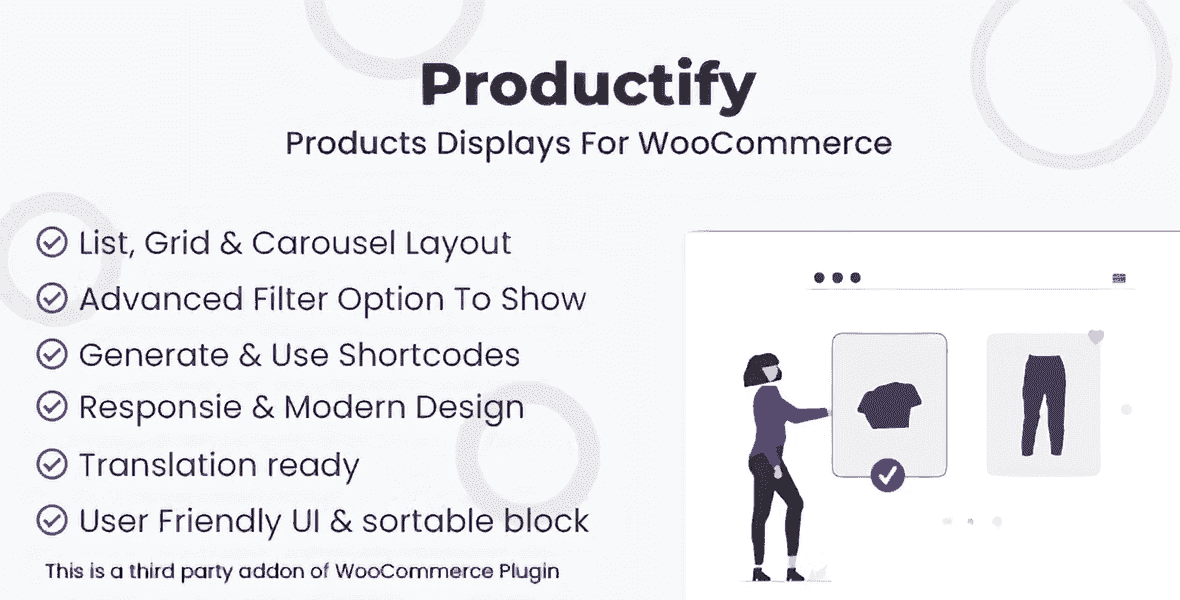 Productify
Products Displays For WooCommerce

List, Grid & Carousel Layout
Advanced Filter Option To Show
Generate & Use Shortcodes
Responsie & Modern Design
Translation ready
User Friendly UI & sortable block

This is a third party addon of WooCommerce Plugin